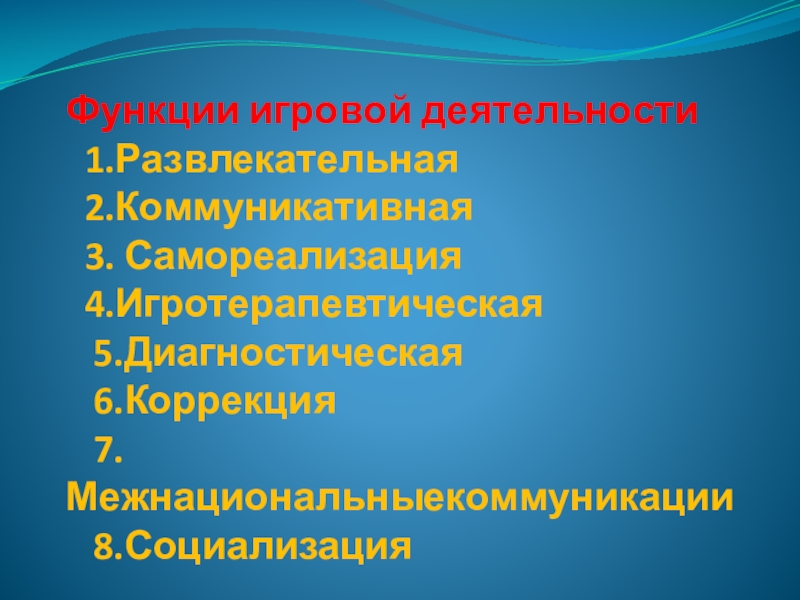 Функции игровой деятельности
1.Развлекательная
2.Коммуникативная
3. Самореализация
4.Игротерапевтическая
5.Диагностическая
6.Коррекция
7. Межнациональныекоммуникации
8.Социализация